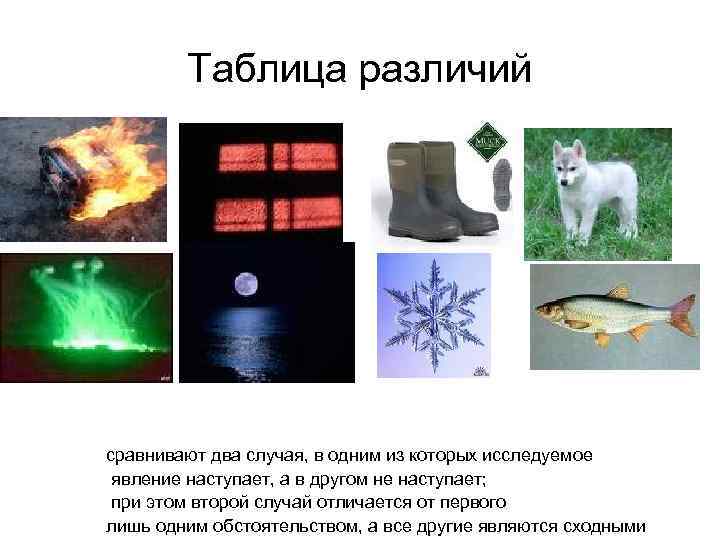 Таблица различий

MUCK

сравнивают два случая, в одним из которых исследуемое явление наступает, а в другом не наступает; при этом второй случай отличается от первого лишь одним обстоятельством, а все другие являются сходными